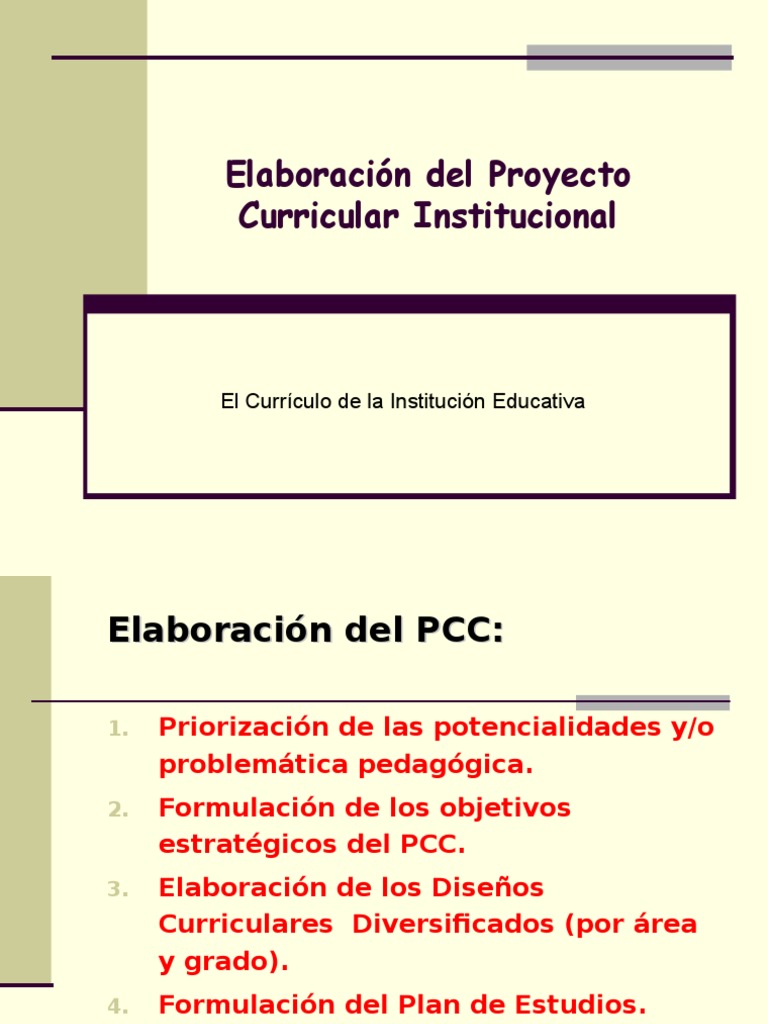 Elaboración del Proyecto Curricular Institucional

El Currículo de la Institución Educativa

Elaboración del PCC:

1. Priorización de las potencialidades y/o problemática pedagógica.
2. Formulación de los objetivos estratégicos del PCC.
3. Elaboración de los Diseños Curriculares Diversificados (por área y grado).
4. Formulación del Plan de Estudios.